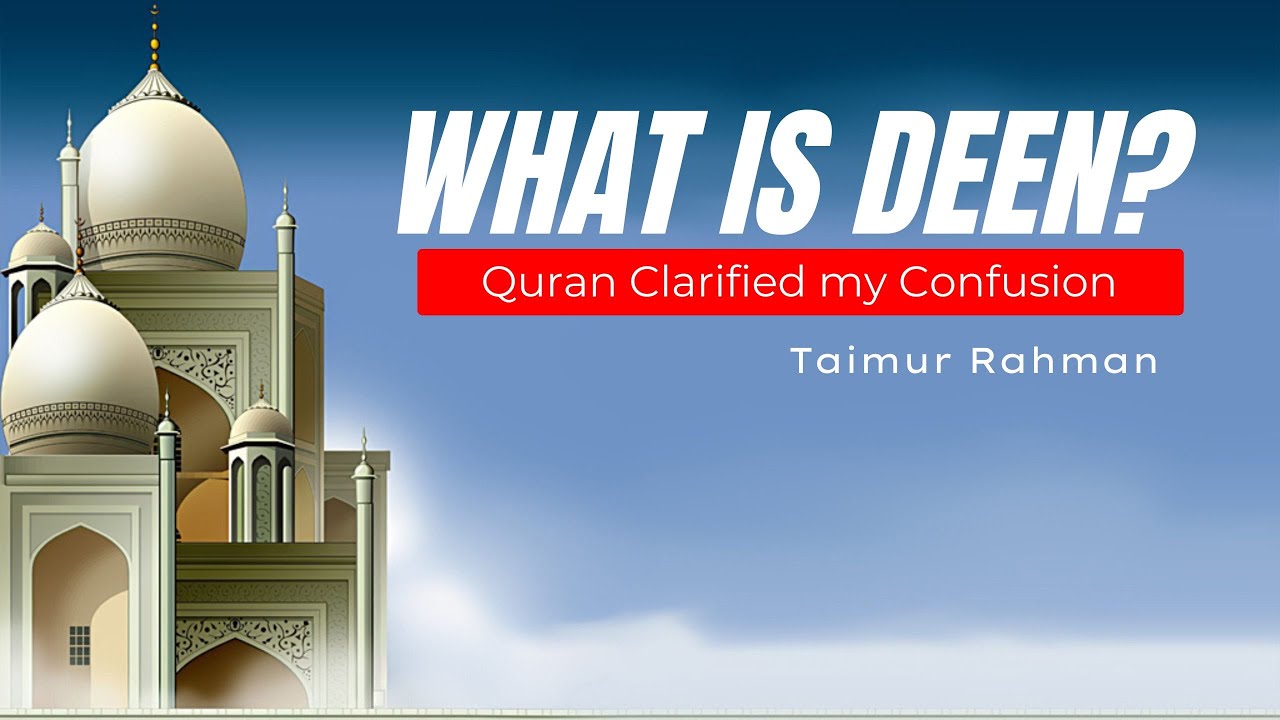 WHAT IS DEEN?

Quran Clarified my Confusion

Taimur Rahman